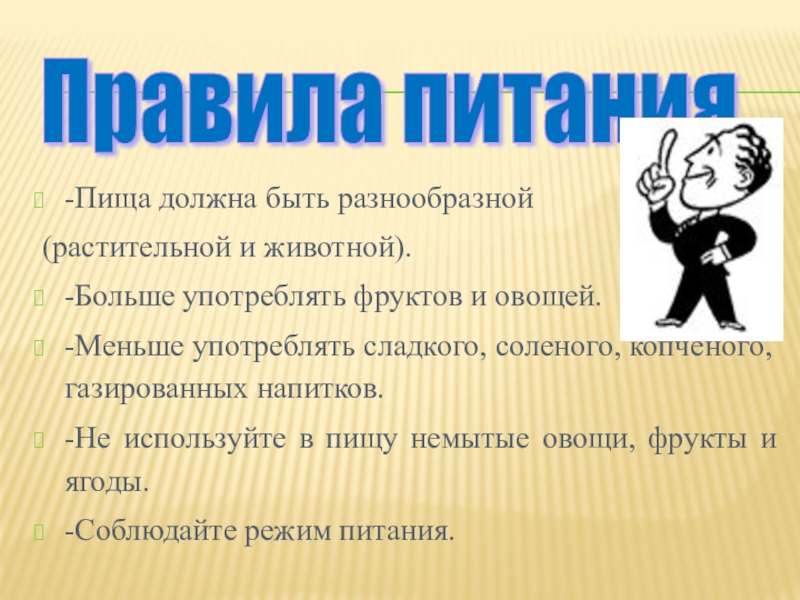 Правила питания

-Пища должна быть разнообразной (растительной и животной).

-Больше употреблять фруктов и овощей.

-Меньше употреблять сладкого, соленого, копченого, газированных напитков.

-Не используйте в пищу немытые овощи, фрукты и ягоды.

-Соблюдайте режим питания.